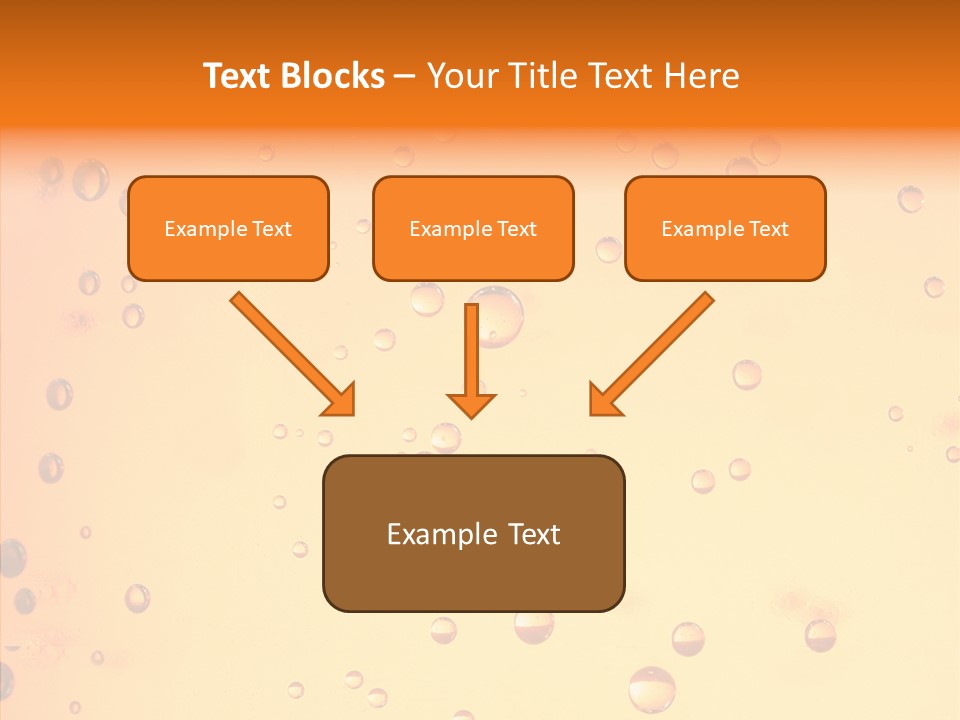 Text Blocks – Your Title Text Here

Example Text

Example Text

Example Text

Example Text